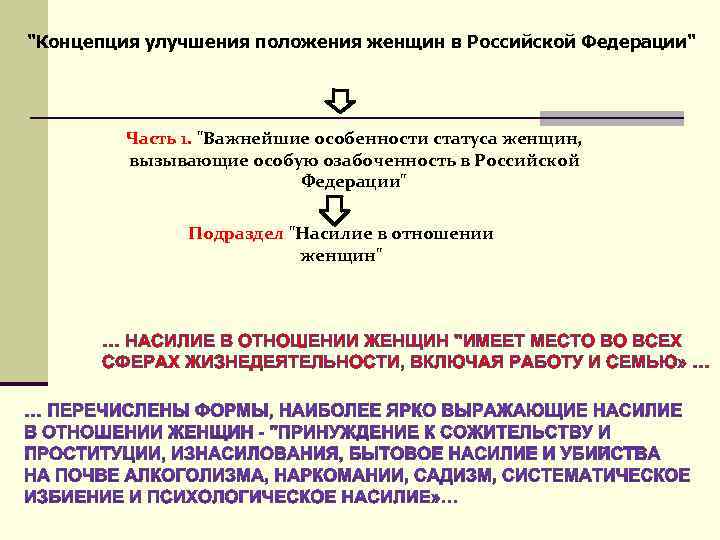 "Концепция улучшения положения женщин в Российской Федерации"

Часть 1. "Важнейшие особенности статуса женщин, вызывающие особую озабоченность в Российской Федерации"

Подраздел "Насилие в отношении женщин"

... НАСИЛИЕ В ОТНОШЕНИИ ЖЕНЩИН "ИМЕЕТ МЕСТО ВО ВСЕХ СФЕРАХ ЖИЗНЕДЕЯТЕЛЬНОСТИ, ВКЛЮЧАЯ РАБОТУ И СЕМЬЮ» ...

... ПЕРЕЧИСЛЕНЫ ФОРМЫ, НАИБОЛЕЕ ЯРКО ВЫРАЖАЮЩИЕ НАСИЛИЕ В ОТНОШЕНИИ ЖЕНЩИН - "ПРИНУЖДЕНИЕ К СОЖИТЕЛЬСТВУ И ПРОСТИТУЦИИ, ИЗНАСИЛОВАНИЯ, БЫТОВОЕ НАСИЛИЕ И УБИЙСТВА НА ПОЧВЕ АЛКОГОЛИЗМА, НАРКОМАНИИ, САДИЗМ, СИСТЕМАТИЧЕСКОЕ ИЗБИЕНИЕ И ПСИХОЛОГИЧЕСКОЕ НАСИЛИЕ»...